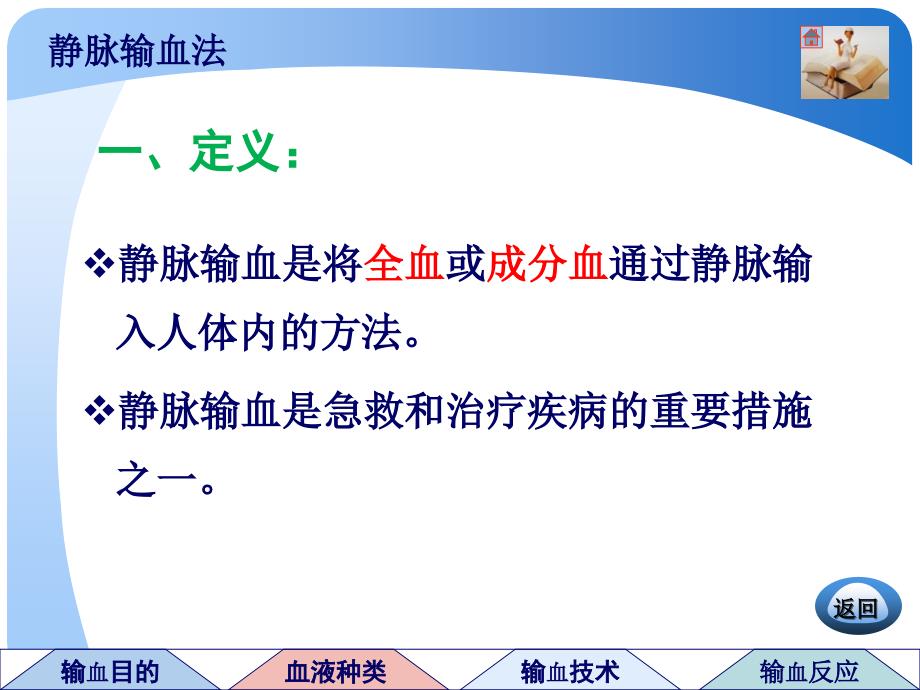 静脉输血法

一、定义：

❖静脉输血是将全血或成分血通过静脉输入人体内的方法。

❖静脉输血是急救和治疗疾病的重要措施之一。

返回

输血目的　血液种类　输血技术　输血反应